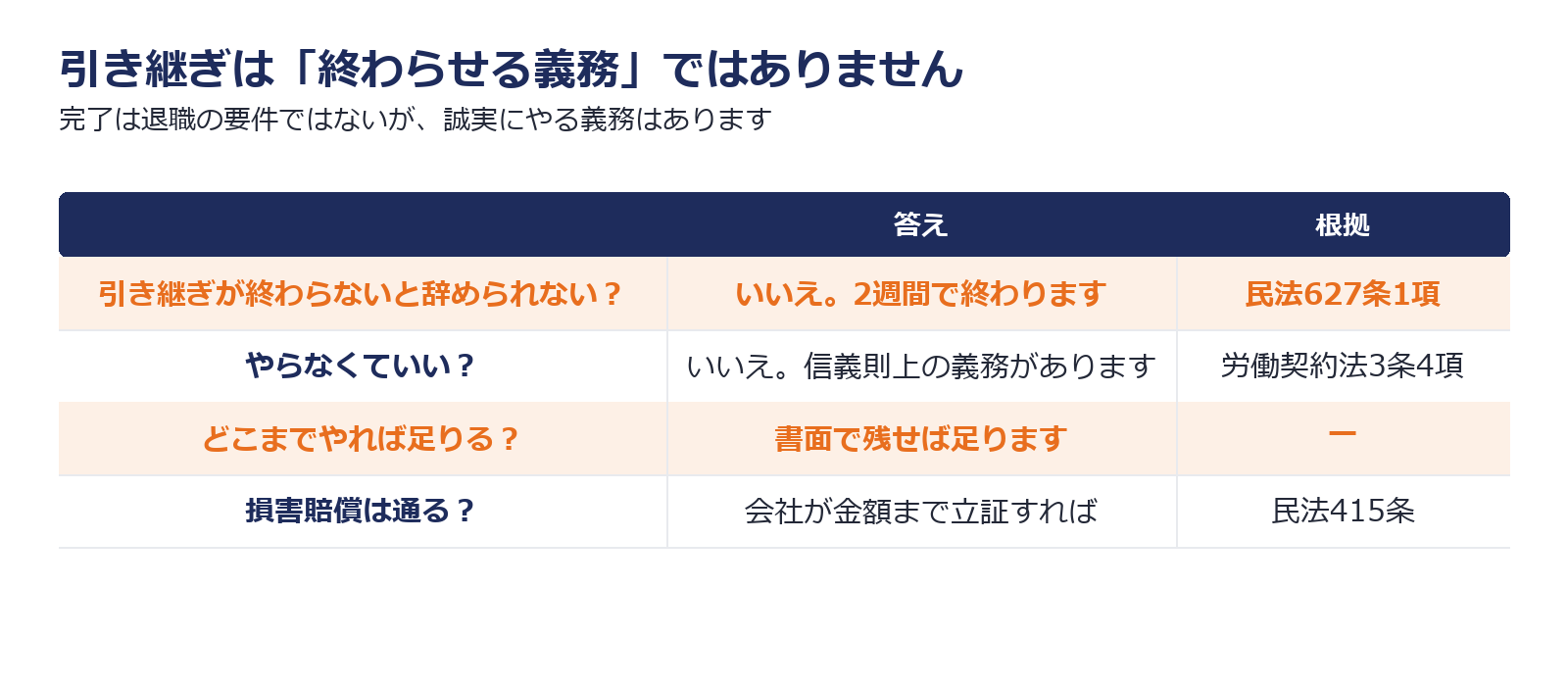 引き継ぎは「終わらせる義務」ではありません
完了は退職の要件ではないが、誠実にやる義務はあります

| | 答え | 根拠 |
|---|---|---|
| 引き継ぎが終わらないと辞められない？ | いいえ。2週間で終わります | 民法627条1項 |
| やらなくていい？ | いいえ。信義則上の義務があります | 労働契約法3条4項 |
| どこまでやれば足りる？ | 書面で残せば足ります | ー |
| 損害賠償は通る？ | 会社が金額まで立証すれば | 民法415条 |